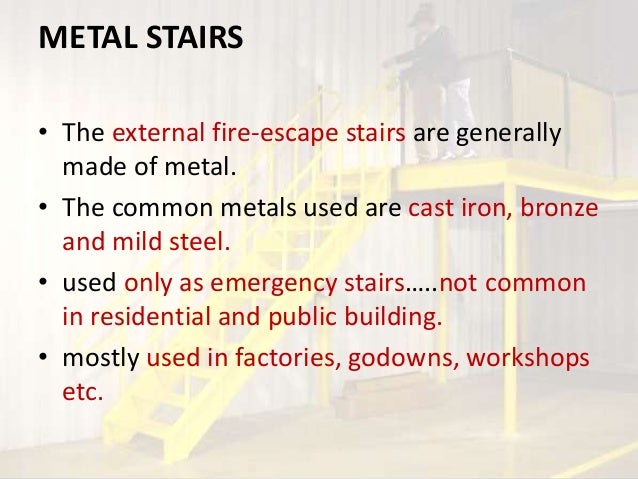 METAL STAIRS

• The external fire-escape stairs are generally made of metal.

• The common metals used are cast iron, bronze and mild steel.

• used only as emergency stairs…..not common in residential and public building.

• mostly used in factories, godowns, workshops etc.